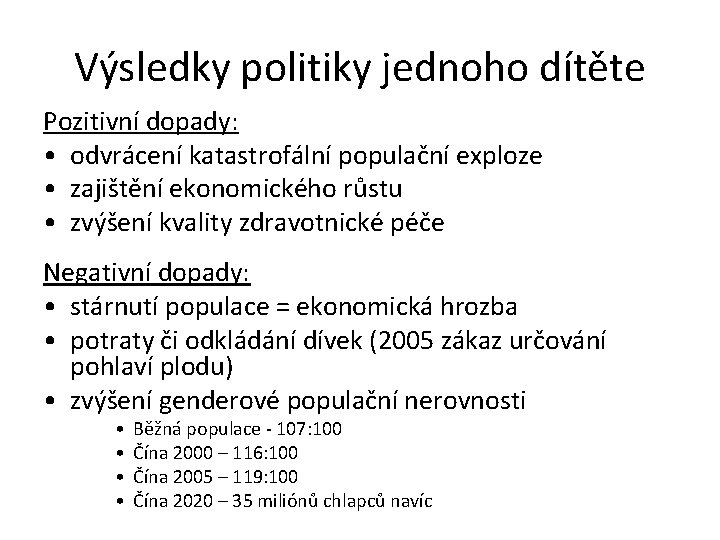 Výsledky politiky jednoho dítěte

Pozitivní dopady:
• odvrácení katastrofální populační exploze
• zajištění ekonomického růstu
• zvýšení kvality zdravotnické péče

Negativní dopady:
• stárnutí populace = ekonomická hrozba
• potraty či odkládání dívek (2005 zákaz určování pohlaví plodu)
• zvýšení genderové populační nerovnosti
  • Běžná populace - 107:100
  • Čína 2000 – 116:100
  • Čína 2005 – 119:100
  • Čína 2020 – 35 miliónů chlapců navíc